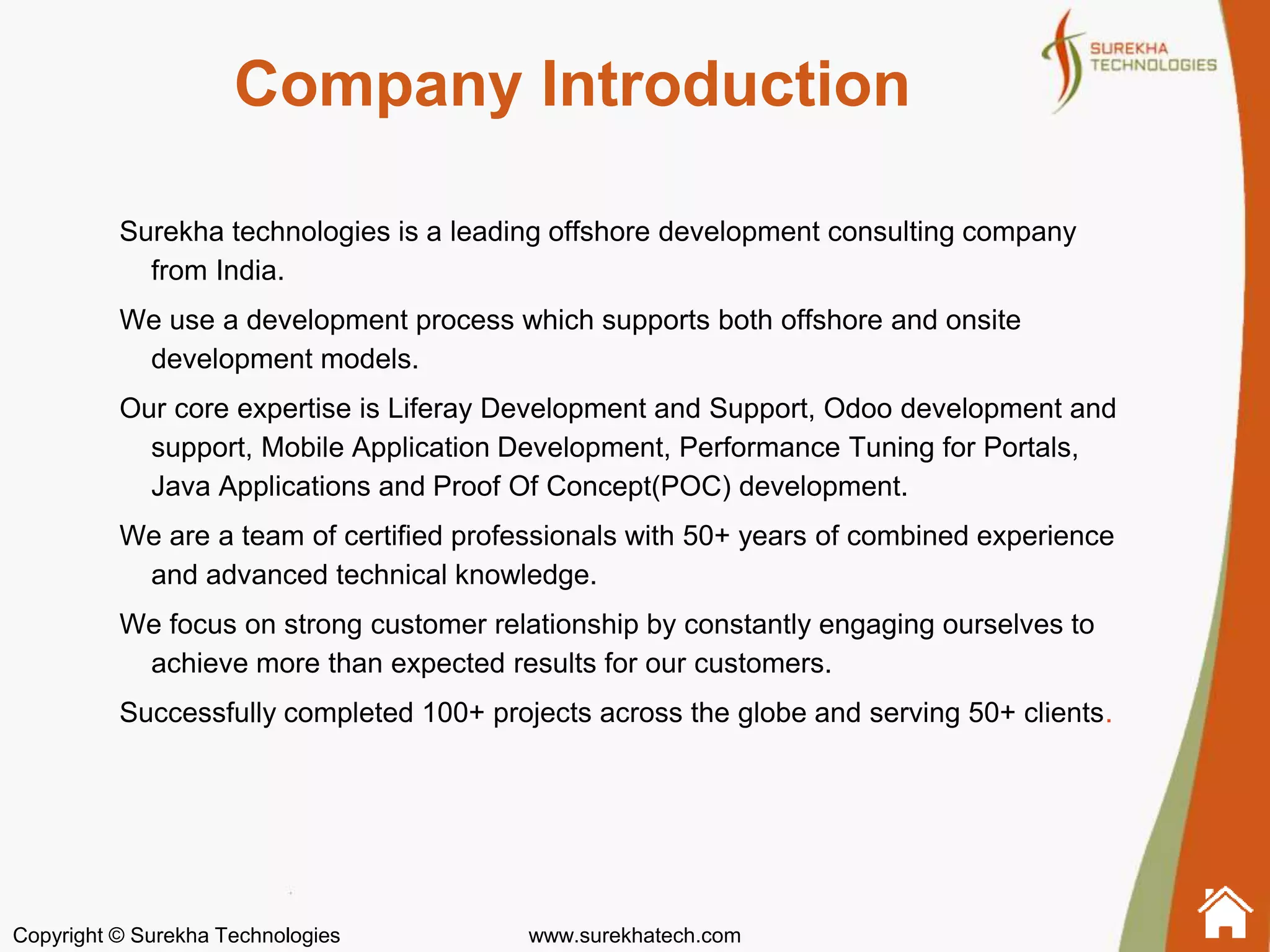 Company Introduction

SUREKHA TECHNOLOGIES

Surekha technologies is a leading offshore development consulting company from India.

We use a development process which supports both offshore and onsite development models.

Our core expertise is Liferay Development and Support, Odoo development and support, Mobile Application Development, Performance Tuning for Portals, Java Applications and Proof Of Concept(POC) development.

We are a team of certified professionals with 50+ years of combined experience and advanced technical knowledge.

We focus on strong customer relationship by constantly engaging ourselves to achieve more than expected results for our customers.

Successfully completed 100+ projects across the globe and serving 50+ clients.

Copyright © Surekha Technologies

www.surekhatech.com